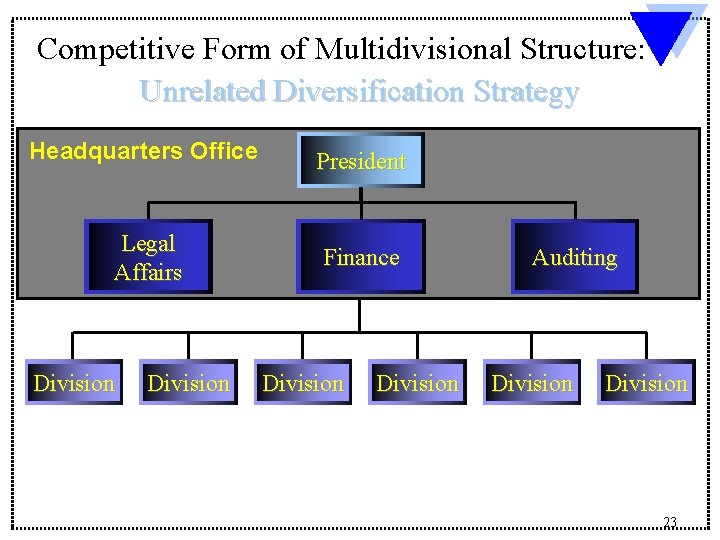 Competitive Form of Multidivisional Structure:
Unrelated Diversification Strategy

Headquarters Office

President

Legal Affairs

Finance

Auditing

Division

Division

Division

Division

Division

Division

23